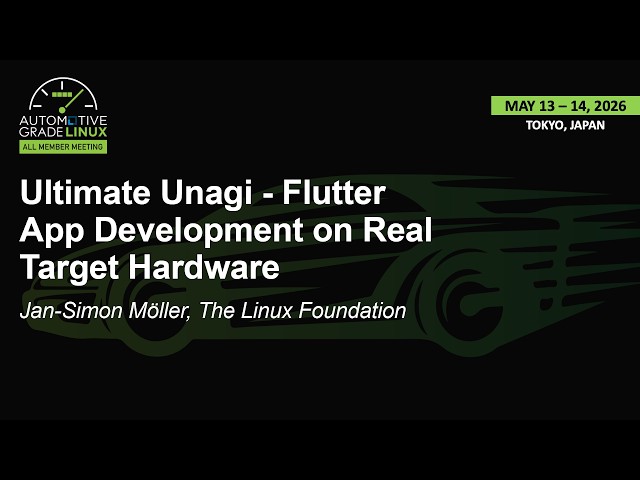 AUTOMOTIVE GRADE LINUX
ALL MEMBER MEETING

MAY 13 – 14, 2026
TOKYO, JAPAN

Ultimate Unagi - Flutter App Development on Real Target Hardware

Jan-Simon Möller, The Linux Foundation